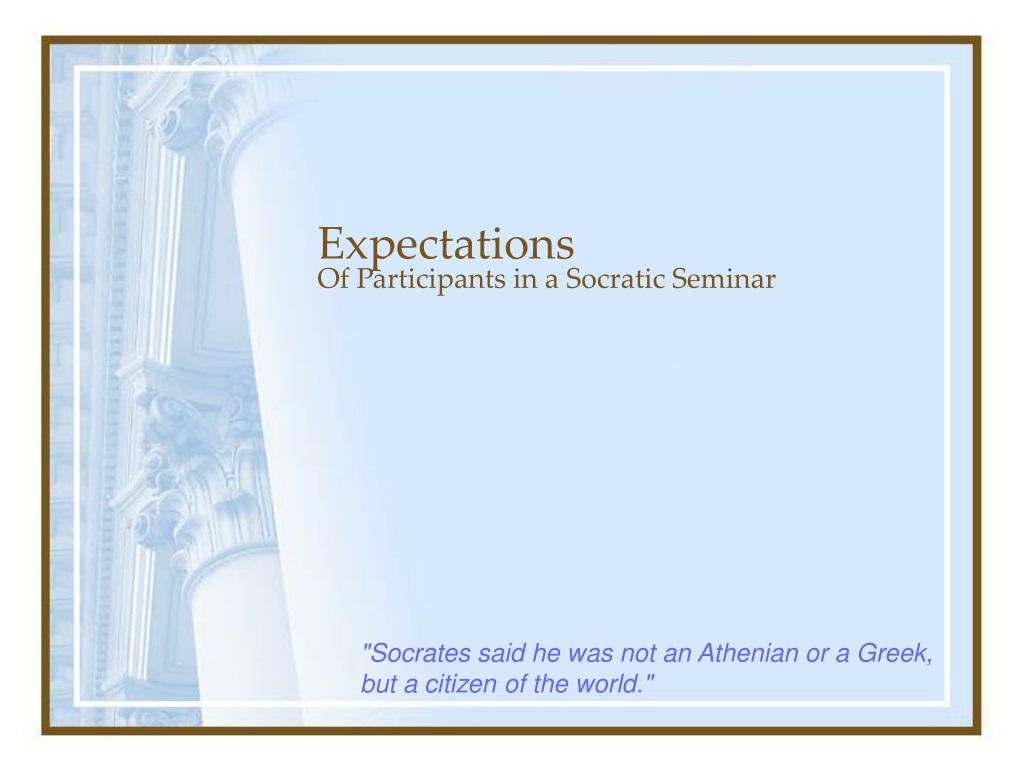 Expectations
Of Participants in a Socratic Seminar

"Socrates said he was not an Athenian or a Greek, but a citizen of the world."